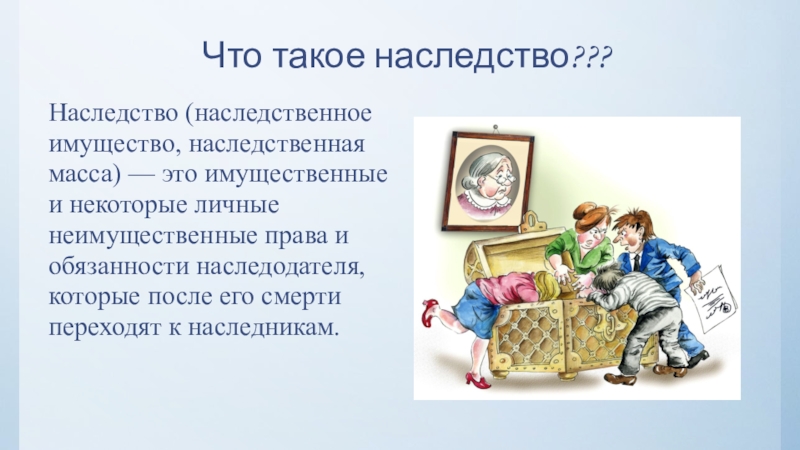 Что такое наследство???

Наследство (наследственное имущество, наследственная масса) — это имущественные и некоторые личные неимущественные права и обязанности наследодателя, которые после его смерти переходят к наследникам.